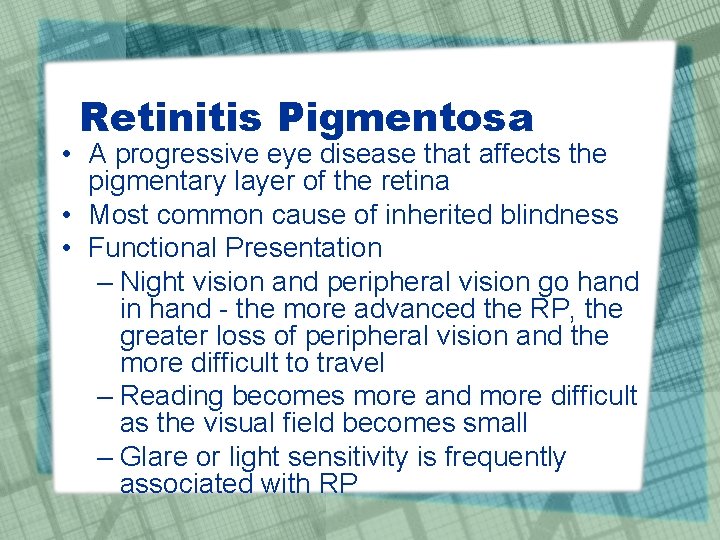 Retinitis Pigmentosa

• A progressive eye disease that affects the pigmentary layer of the retina
• Most common cause of inherited blindness
• Functional Presentation
– Night vision and peripheral vision go hand in hand - the more advanced the RP, the greater loss of peripheral vision and the more difficult to travel
– Reading becomes more and more difficult as the visual field becomes small
– Glare or light sensitivity is frequently associated with RP